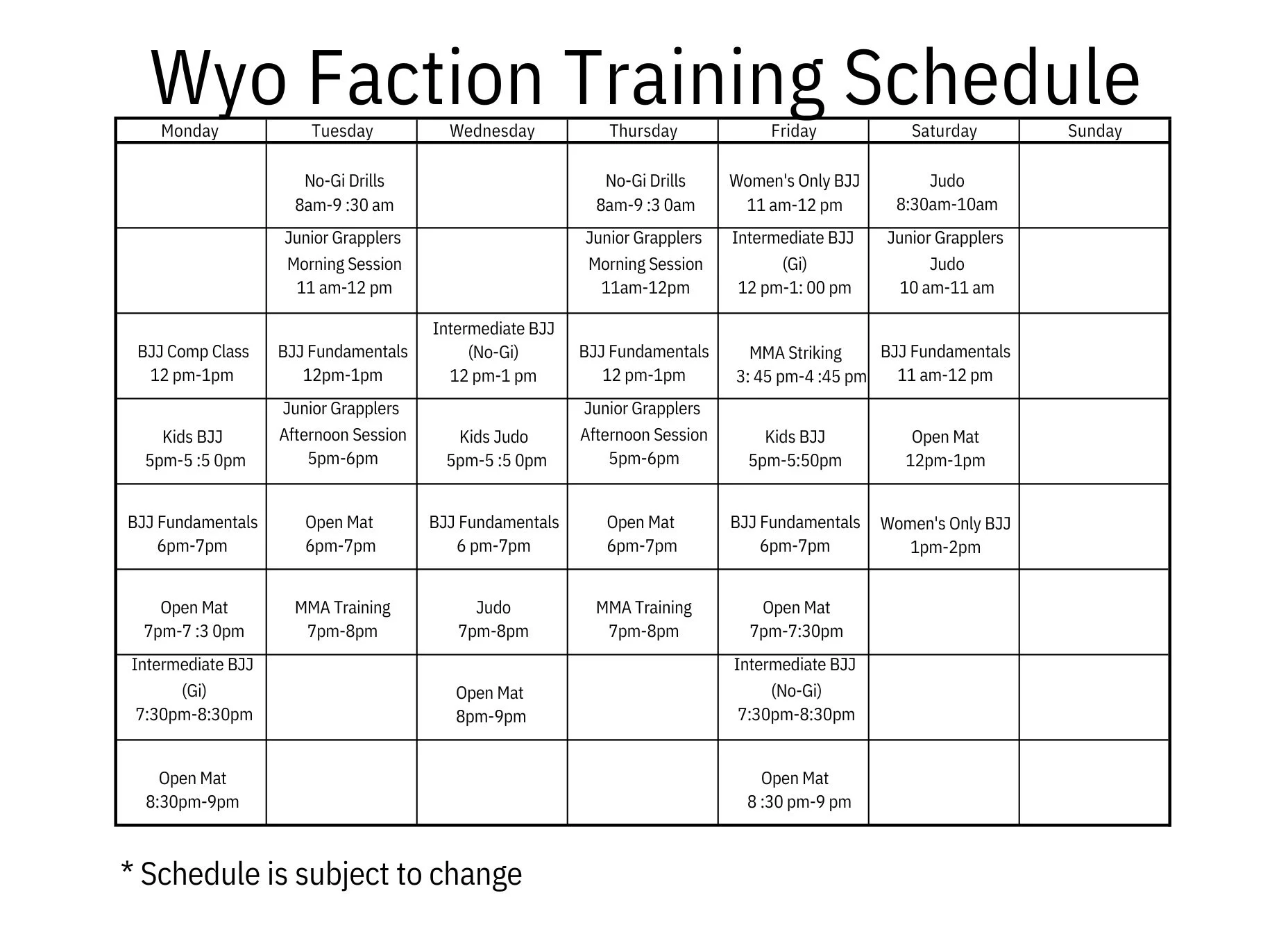 Wyo Faction Training Schedule

| Monday | Tuesday | Wednesday | Thursday | Friday | Saturday | Sunday |
|---|---|---|---|---|---|---|
| | No-Gi Drills 8am-9 :30 am | | No-Gi Drills 8am-9 :3 0am | Women's Only BJJ 11 am-12 pm | Judo 8:30am-10am | |
| | Junior Grapplers Morning Session 11 am-12 pm | | Junior Grapplers Morning Session 11am-12pm | Intermediate BJJ (Gi) 12 pm-1: 00 pm | Junior Grapplers Judo 10 am-11 am | |
| BJJ Comp Class 12 pm-1pm | BJJ Fundamentals 12pm-1pm | Intermediate BJJ (No-Gi) 12 pm-1 pm | BJJ Fundamentals 12 pm-1pm | MMA Striking 3: 45 pm-4 :45 pm | BJJ Fundamentals 11 am-12 pm | |
| Kids BJJ 5pm-5 :5 0pm | Junior Grapplers Afternoon Session 5pm-6pm | Kids Judo 5pm-5 :5 0pm | Junior Grapplers Afternoon Session 5pm-6pm | Kids BJJ 5pm-5:50pm | Open Mat 12pm-1pm | |
| BJJ Fundamentals 6pm-7pm | Open Mat 6pm-7pm | BJJ Fundamentals 6 pm-7pm | Open Mat 6pm-7pm | BJJ Fundamentals 6pm-7pm | Women's Only BJJ 1pm-2pm | |
| Open Mat 7pm-7 :3 0pm | MMA Training 7pm-8pm | Judo 7pm-8pm | MMA Training 7pm-8pm | Open Mat 7pm-7:30pm | | |
| Intermediate BJJ (Gi) 7:30pm-8:30pm | | Open Mat 8pm-9pm | | Intermediate BJJ (No-Gi) 7:30pm-8:30pm | | |
| Open Mat 8:30pm-9pm | | | | Open Mat 8 :30 pm-9 pm | | |

* Schedule is subject to change